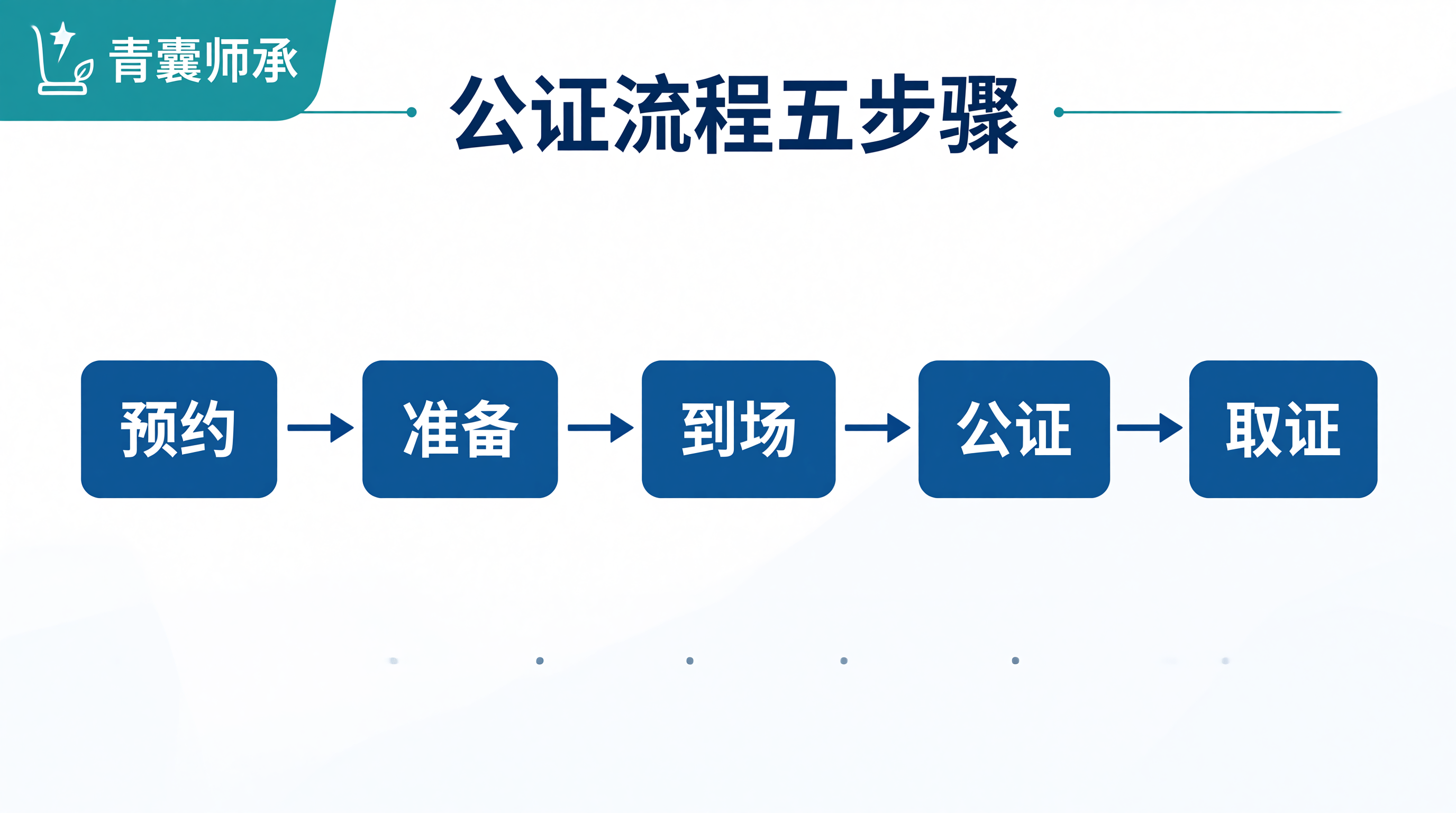 青囊师承

公证流程五步骤

预约 → 准备 → 到场 → 公证 → 取证